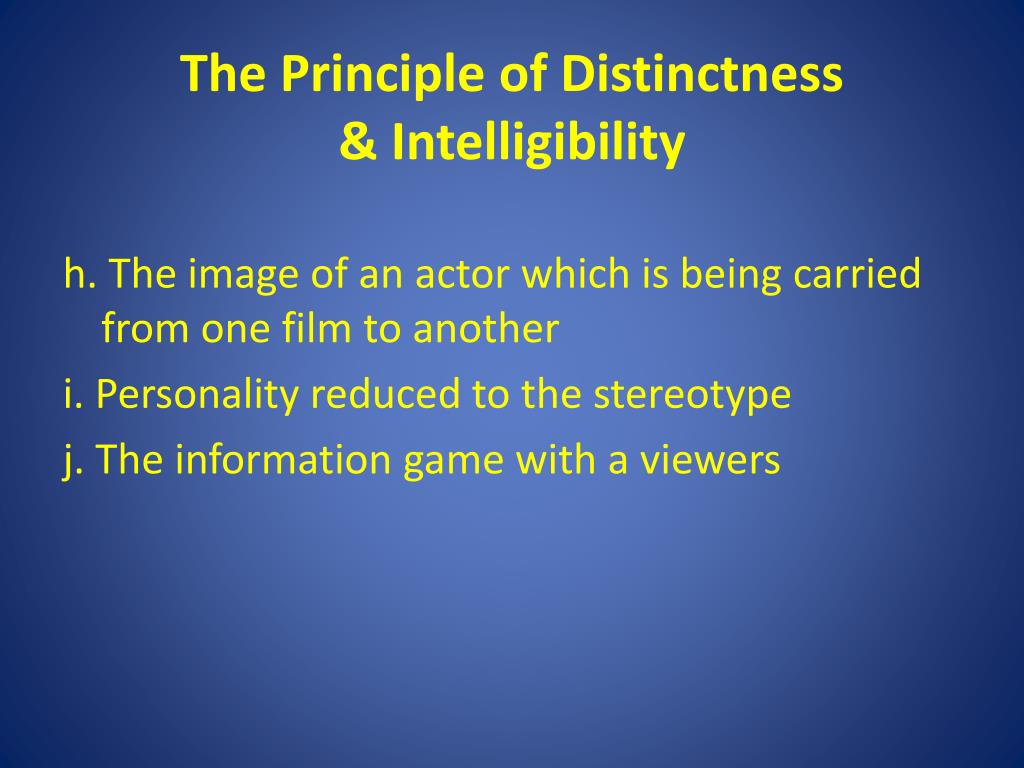 The Principle of Distinctness & Intelligibility

h. The image of an actor which is being carried from one film to another

i. Personality reduced to the stereotype

j. The information game with a viewers